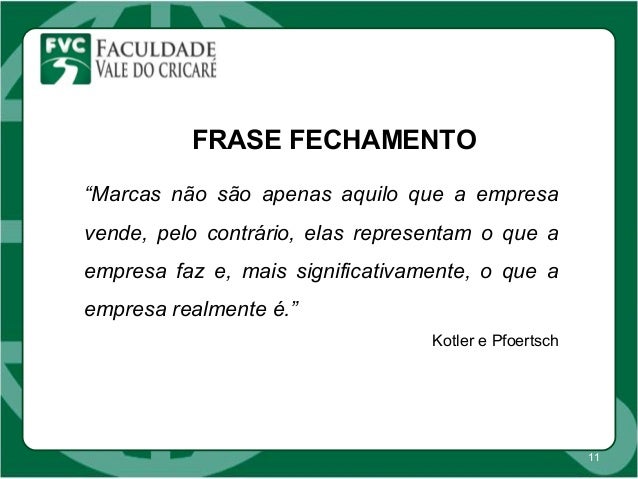 FVC FACULDADE VALE DO CRICARÉ

FRASE FECHAMENTO

“Marcas não são apenas aquilo que a empresa vende, pelo contrário, elas representam o que a empresa faz e, mais significativamente, o que a empresa realmente é.”

Kotler e Pfoertsch

11